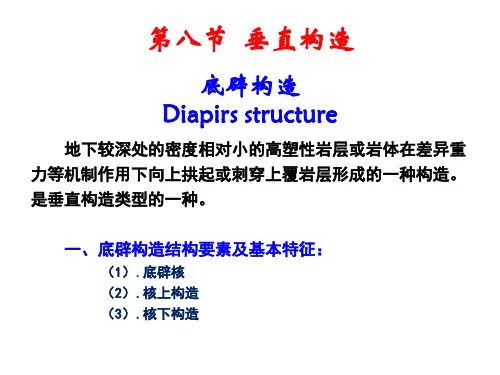 第八节 垂直构造

底辟构造
Diapirs structure

地下较深处的密度相对小的高塑性岩层或岩体在差异重力等机制作用下向上拱起或刺穿上覆岩层形成的一种构造。是垂直构造类型的一种。

一、底辟构造结构要素及基本特征：

（1）. 底辟核
（2）. 核上构造
（3）. 核下构造